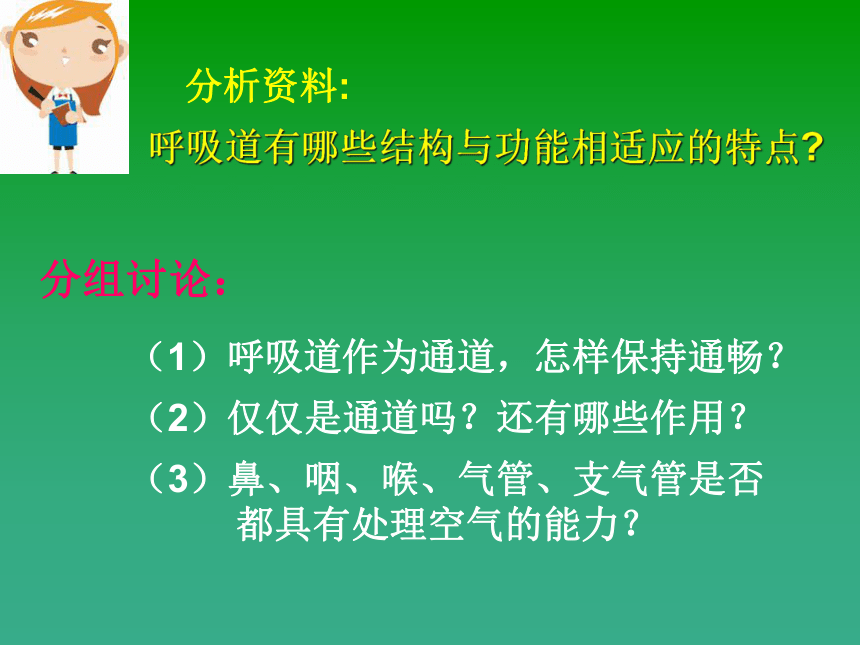 分析资料:
呼吸道有哪些结构与功能相适应的特点?

分组讨论：

（1）呼吸道作为通道，怎样保持通畅？
（2）仅仅是通道吗？还有哪些作用？
（3）鼻、咽、喉、气管、支气管是否都具有处理空气的能力？